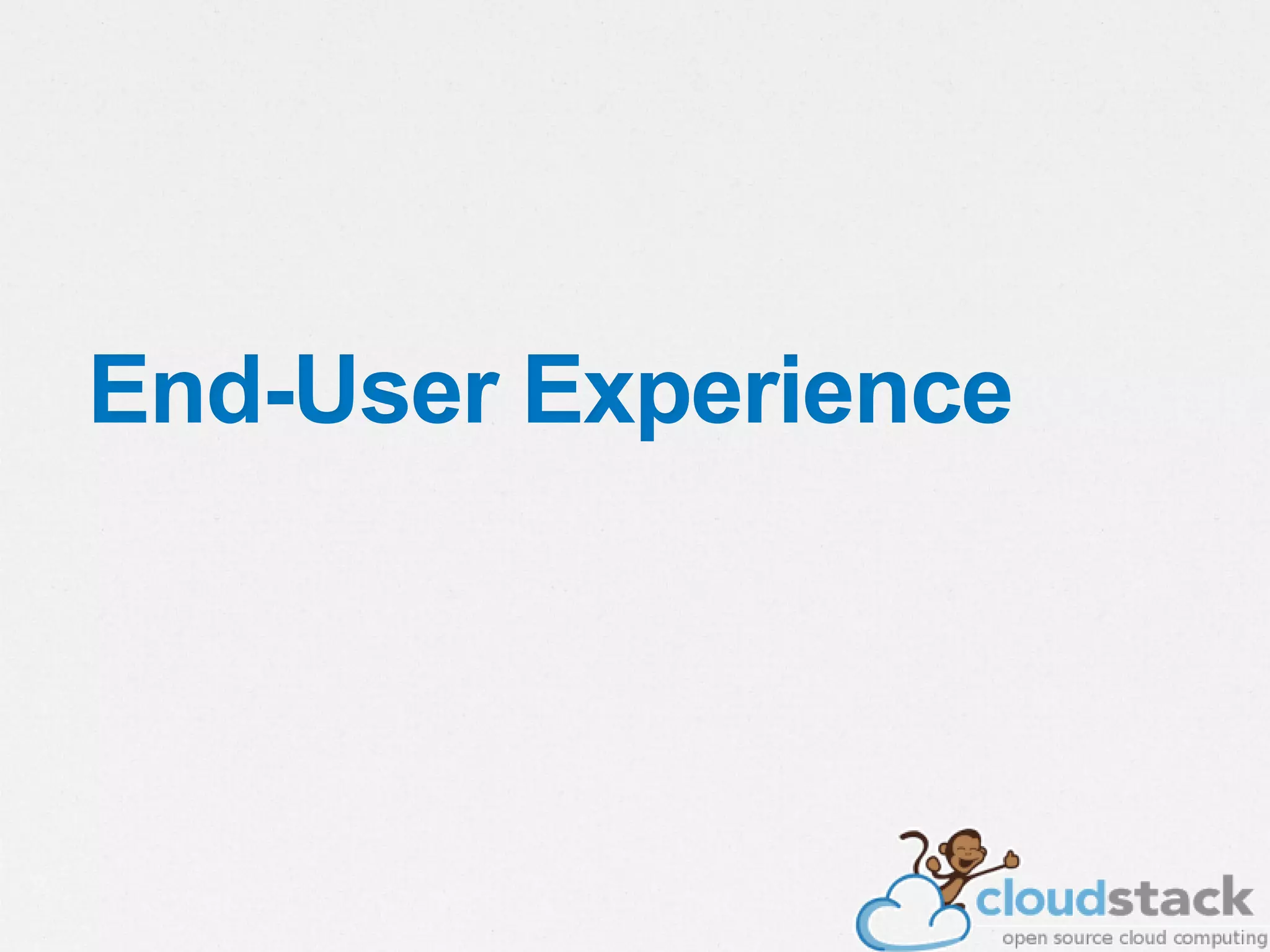 End-User Experience

cloudstack
open source cloud computing